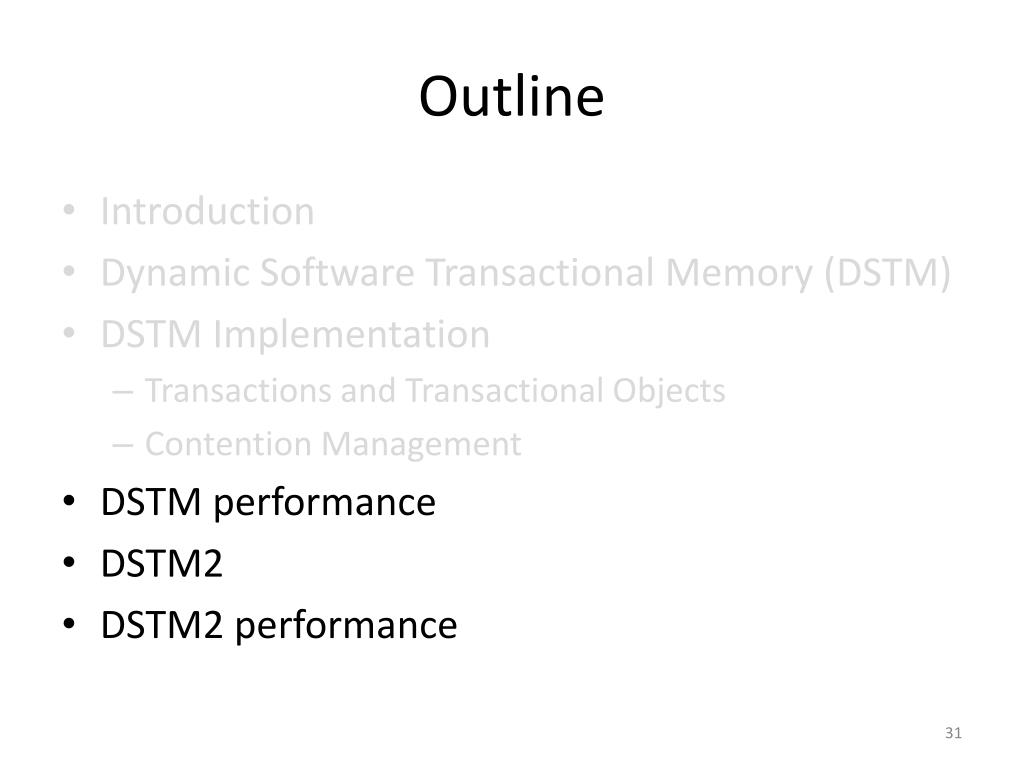 Outline

• Introduction
• Dynamic Software Transactional Memory (DSTM)
• DSTM Implementation
– Transactions and Transactional Objects
– Contention Management
• DSTM performance
• DSTM2
• DSTM2 performance

31